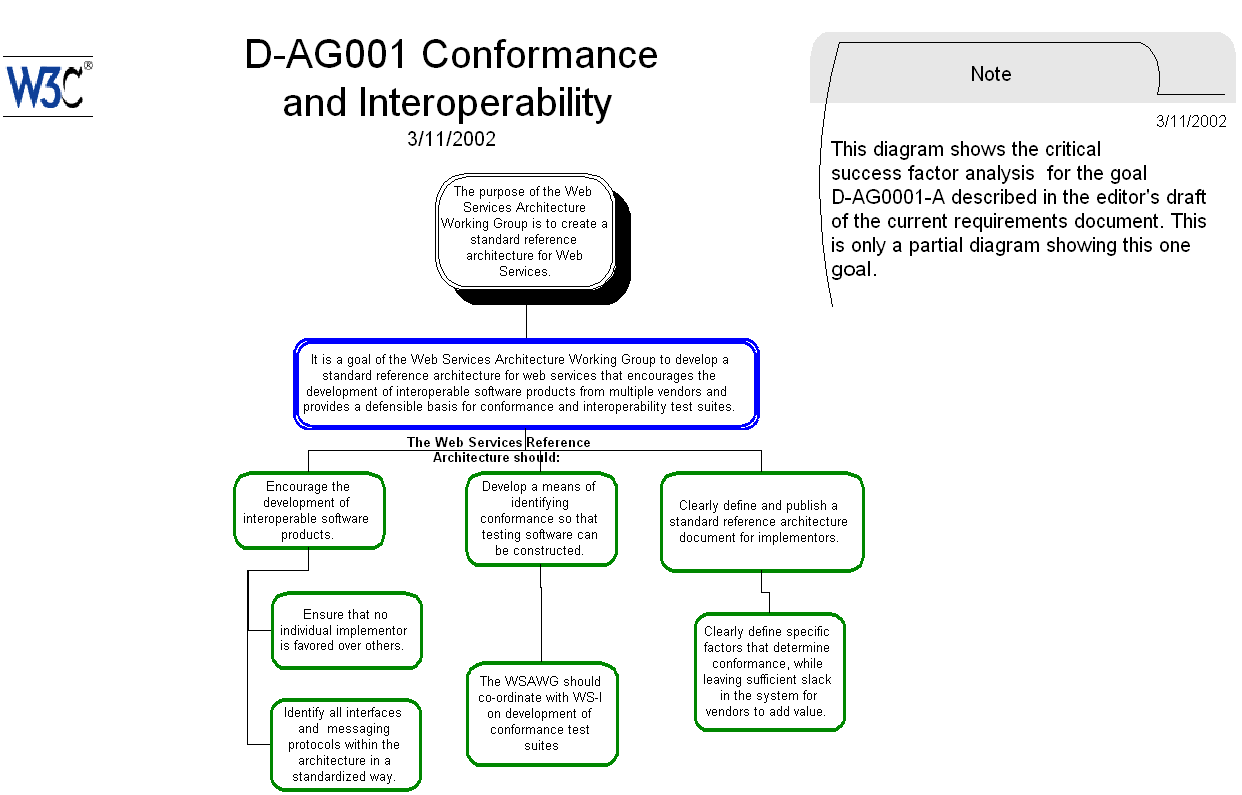 W3C®

D-AG001 Conformance and Interoperability
3/11/2002

Note

3/11/2002

This diagram shows the critical success factor analysis for the goal D-AG0001-A described in the editor's draft of the current requirements document. This is only a partial diagram showing this one goal.

The purpose of the Web Services Architecture Working Group is to create a standard reference architecture for Web Services.

It is a goal of the Web Services Architecture Working Group to develop a standard reference architecture for web services that encourages the development of interoperable software products from multiple vendors and provides a defensible basis for conformance and interoperability test suites.

The Web Services Reference Architecture should:

Encourage the development of interoperable software products.

Develop a means of identifying conformance so that testing software can be constructed.

Clearly define and publish a standard reference architecture document for implementors.

Ensure that no individual implementor is favored over others.

Identify all interfaces and messaging protocols within the architecture in a standardized way.

The WSAWG should co-ordinate with WS-I on development of conformance test suites

Clearly define specific factors that determine conformance, while leaving sufficient slack in the system for vendors to add value.